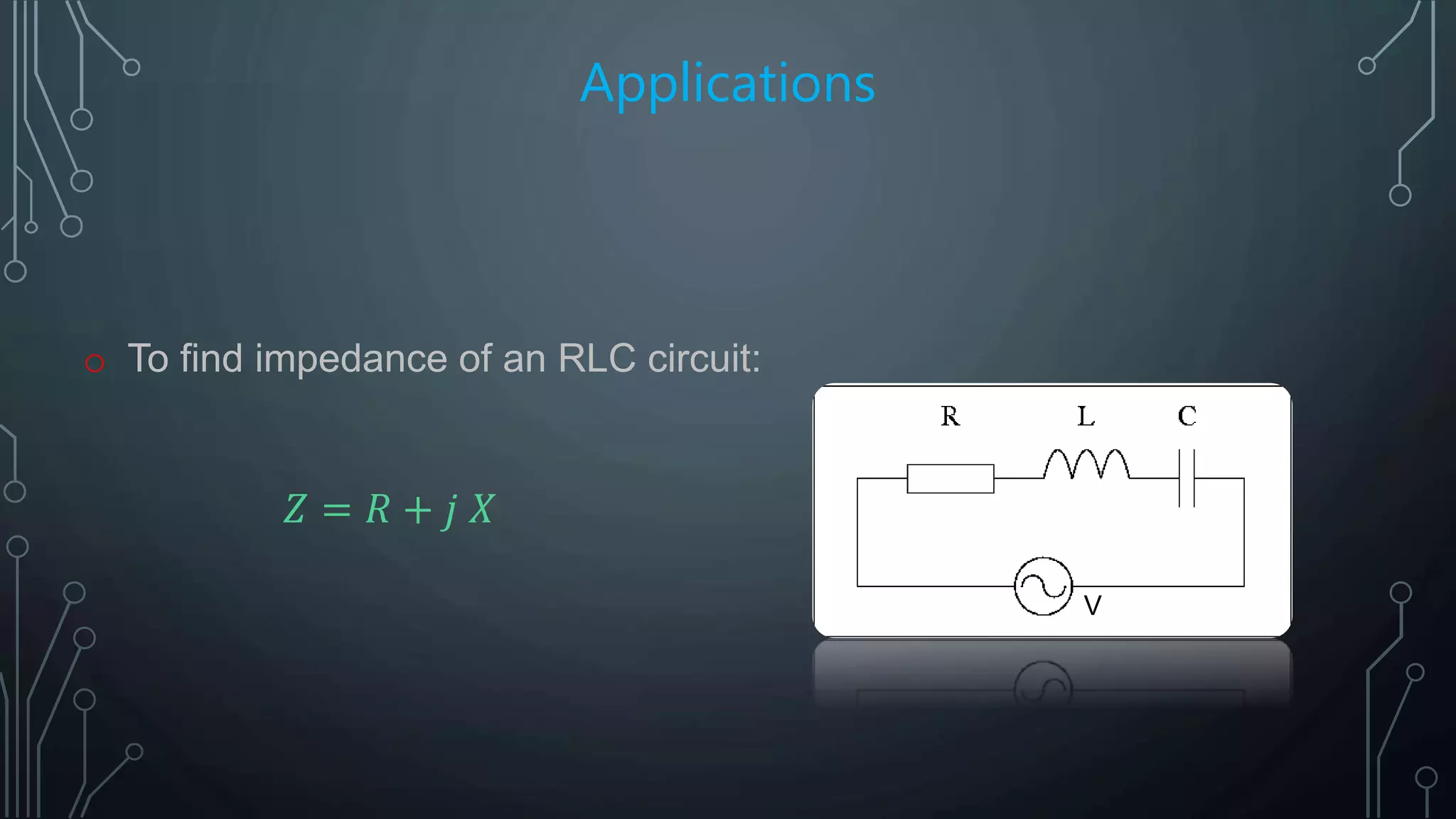 Applications

To find impedance of an RLC circuit:

$Z = R + j\,X$

R L C

V